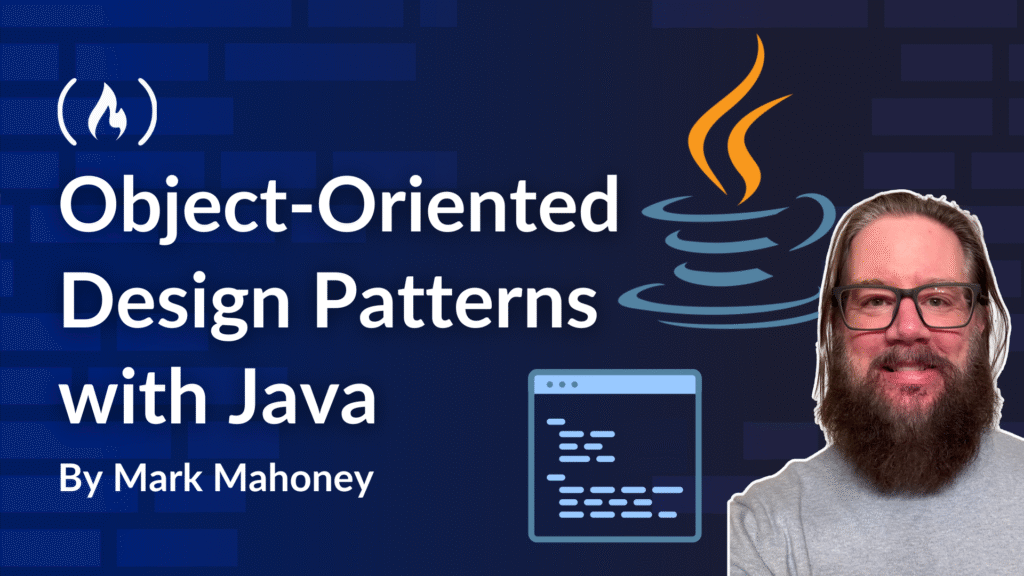 Object-Oriented Design Patterns with Java

By Mark Mahoney